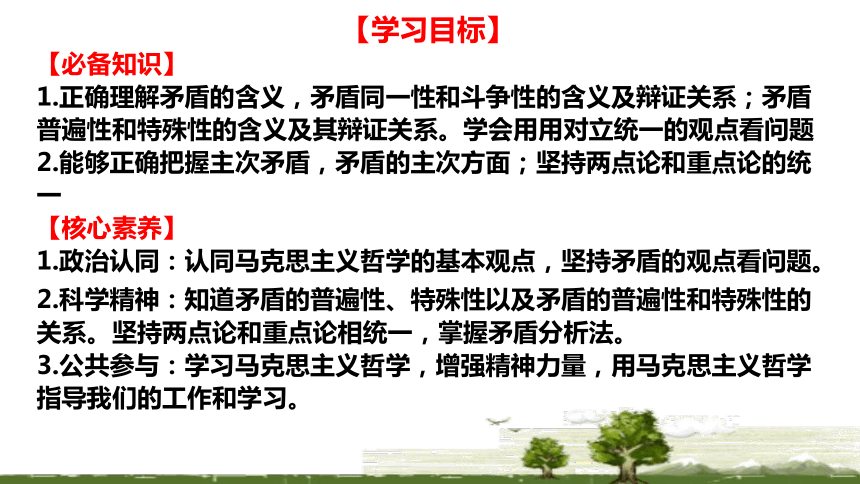 【学习目标】

【必备知识】

1.正确理解矛盾的含义，矛盾同一性和斗争性的含义及辩证关系；矛盾普遍性和特殊性的含义及其辩证关系。学会用用对立统一的观点看问题

2.能够正确把握主次矛盾，矛盾的主次方面；坚持两点论和重点论的统一

【核心素养】

1.政治认同：认同马克思主义哲学的基本观点，坚持矛盾的观点看问题。

2.科学精神：知道矛盾的普遍性、特殊性以及矛盾的普遍性和特殊性的关系。坚持两点论和重点论相统一，掌握矛盾分析法。

3.公共参与：学习马克思主义哲学，增强精神力量，用马克思主义哲学指导我们的工作和学习。